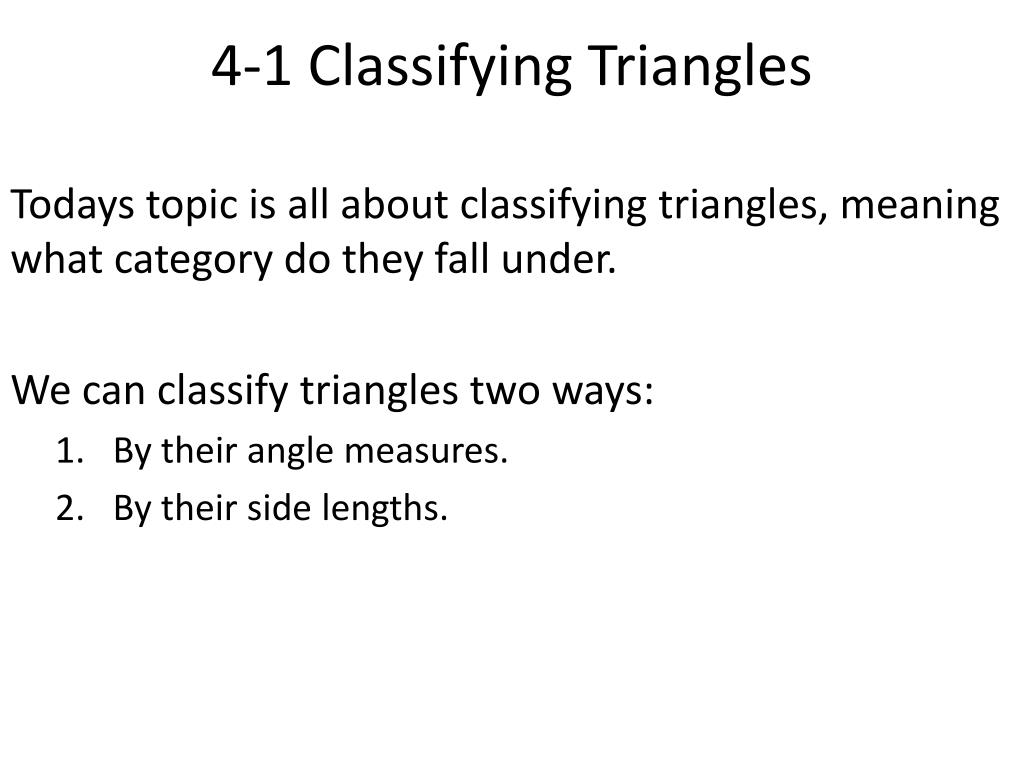 4-1 Classifying Triangles

Todays topic is all about classifying triangles, meaning what category do they fall under.

We can classify triangles two ways:
1. By their angle measures.
2. By their side lengths.